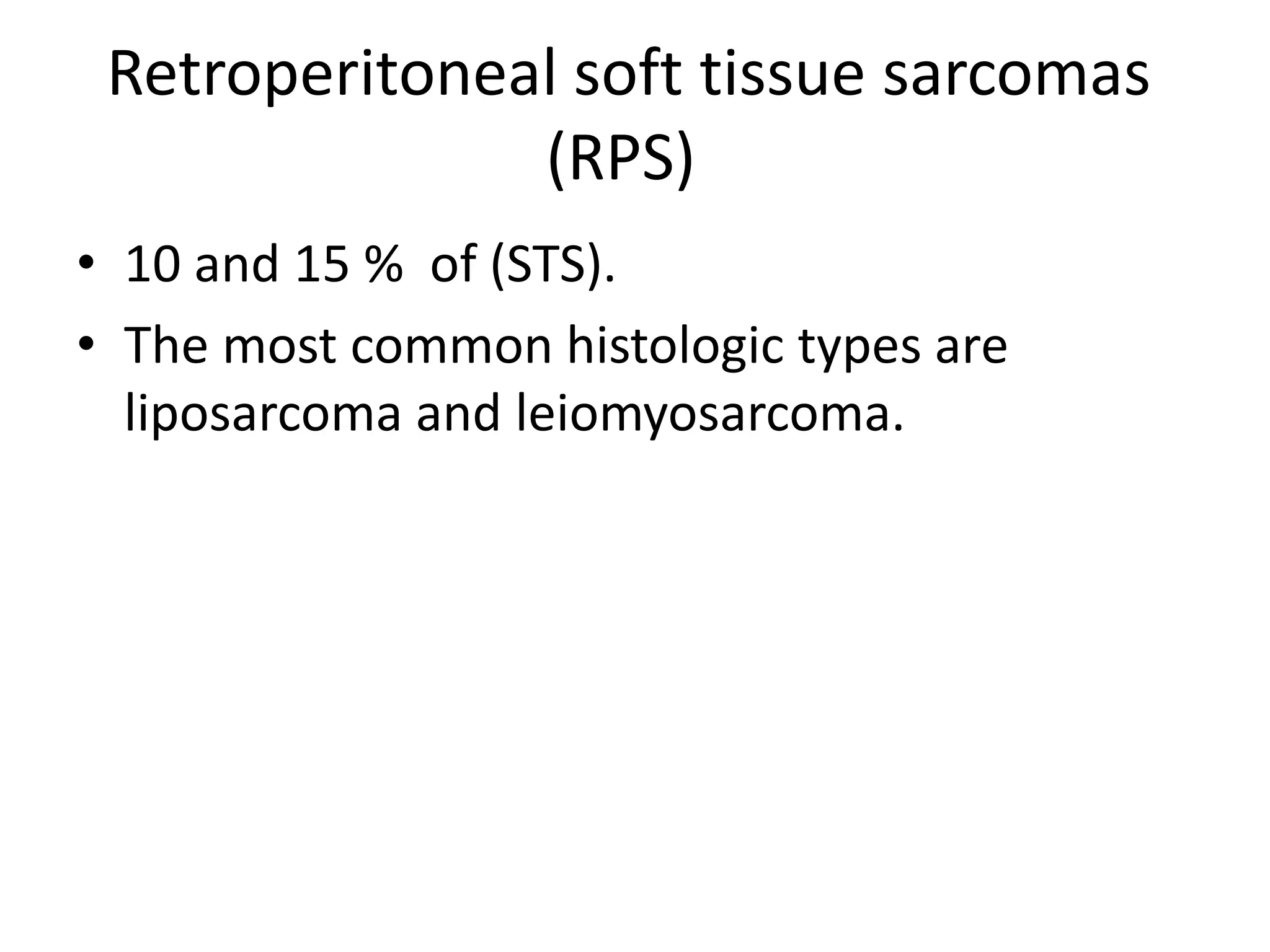 Retroperitoneal soft tissue sarcomas (RPS)

• 10 and 15 %  of (STS).
• The most common histologic types are liposarcoma and leiomyosarcoma.